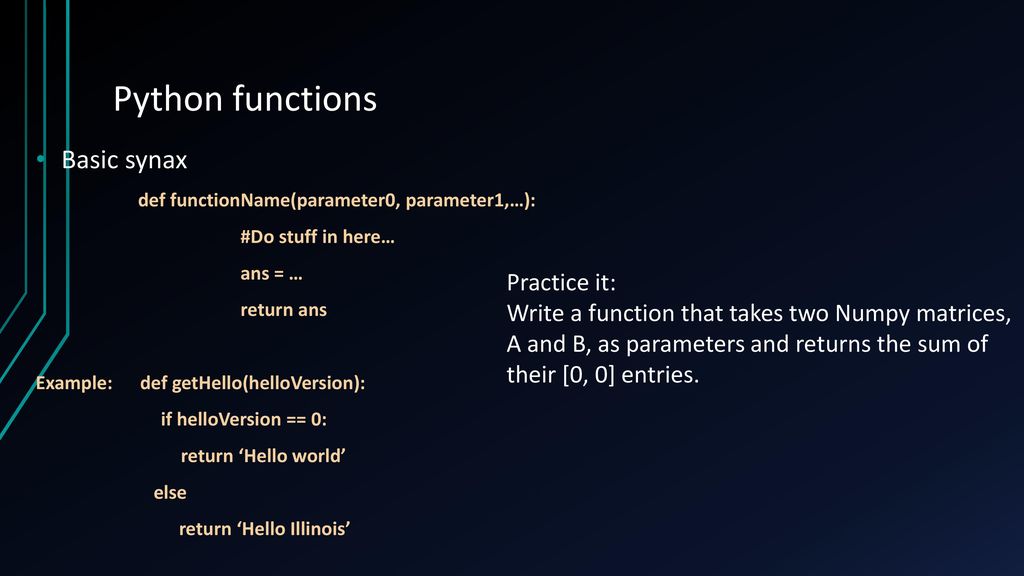 Python functions

• Basic synax

def functionName(parameter0, parameter1,…):

#Do stuff in here…

ans = …

return ans

Example: def getHello(helloVersion):

if helloVersion == 0:

return ‘Hello world’

else

return ‘Hello Illinois’

Practice it:
Write a function that takes two Numpy matrices, A and B, as parameters and returns the sum of their [0, 0] entries.